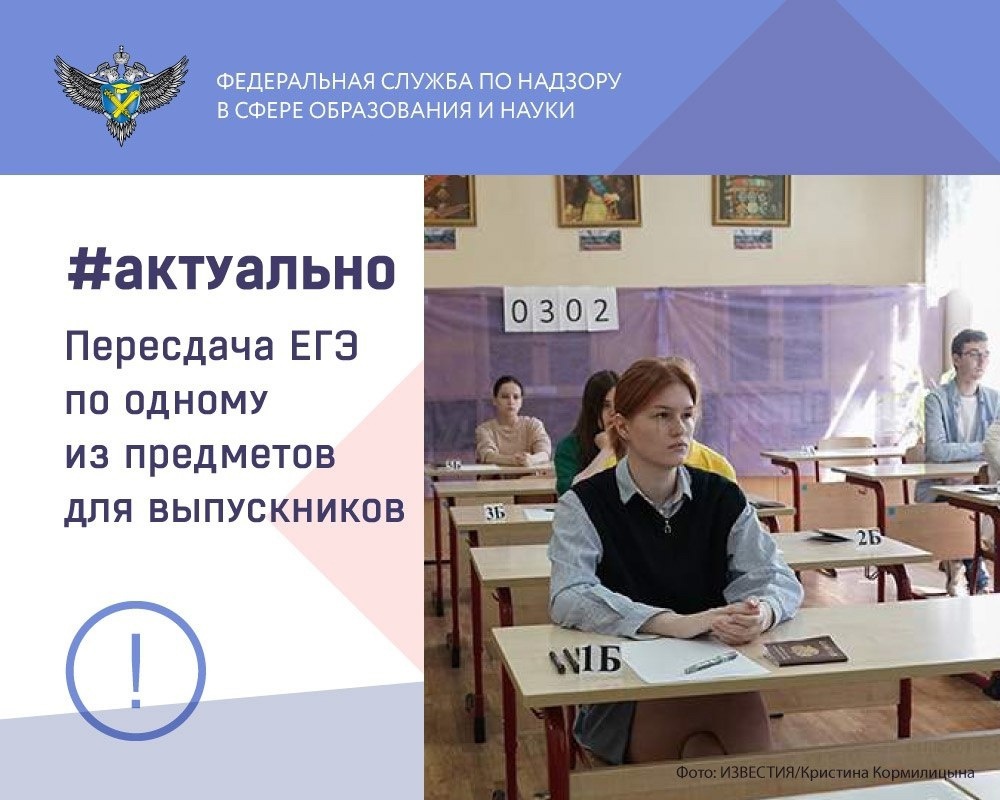 ФЕДЕРАЛЬНАЯ СЛУЖБА ПО НАДЗОРУ В СФЕРЕ ОБРАЗОВАНИЯ И НАУКИ

#актуально

Пересдача ЕГЭ по одному из предметов для выпускников

!

0302

3Б

2Б

1Б

Фото: ИЗВЕСТИЯ/Кристина Кормилицына